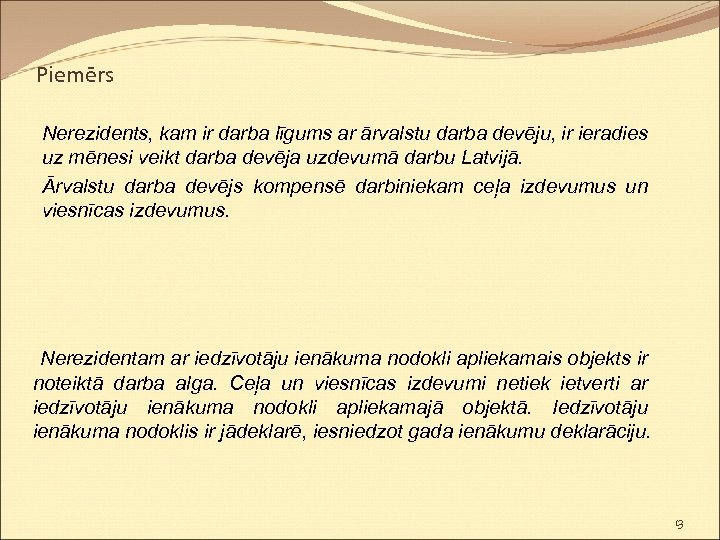 Piemērs

Nerezidents, kam ir darba līgums ar ārvalstu darba devēju, ir ieradies uz mēnesi veikt darba devēja uzdevumā darbu Latvijā.

Ārvalstu darba devējs kompensē darbiniekam ceļa izdevumus un viesnīcas izdevumus.

Nerezidentam ar iedzīvotāju ienākuma nodokli apliekamais objekts ir noteiktā darba alga. Ceļa un viesnīcas izdevumi netiek ietverti ar iedzīvotāju ienākuma nodokli apliekamajā objektā. Iedzīvotāju ienākuma nodoklis ir jādeklarē, iesniedzot gada ienākumu deklarāciju.

9